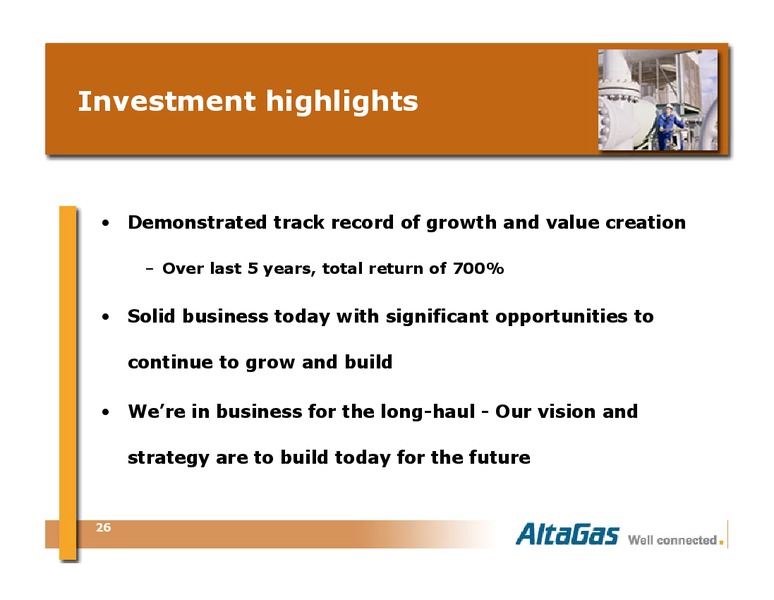 Investment highlights

• Demonstrated track record of growth and value creation

– Over last 5 years, total return of 700%

• Solid business today with significant opportunities to continue to grow and build

• We're in business for the long-haul - Our vision and strategy are to build today for the future

26

AltaGas Well connected.